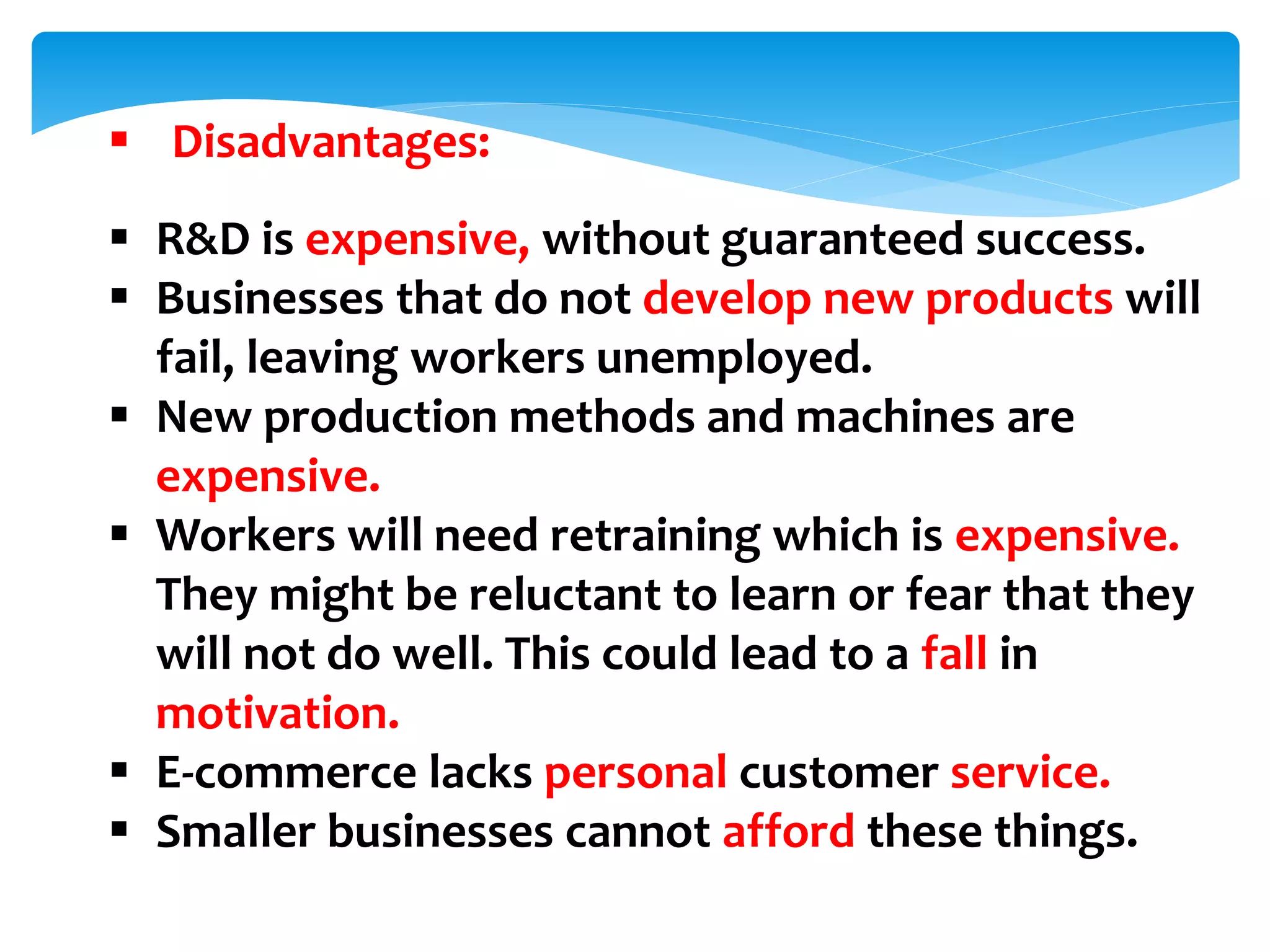 ▪ Disadvantages:

▪ R&D is expensive, without guaranteed success.
▪ Businesses that do not develop new products will fail, leaving workers unemployed.
▪ New production methods and machines are expensive.
▪ Workers will need retraining which is expensive. They might be reluctant to learn or fear that they will not do well. This could lead to a fall in motivation.
▪ E-commerce lacks personal customer service.
▪ Smaller businesses cannot afford these things.